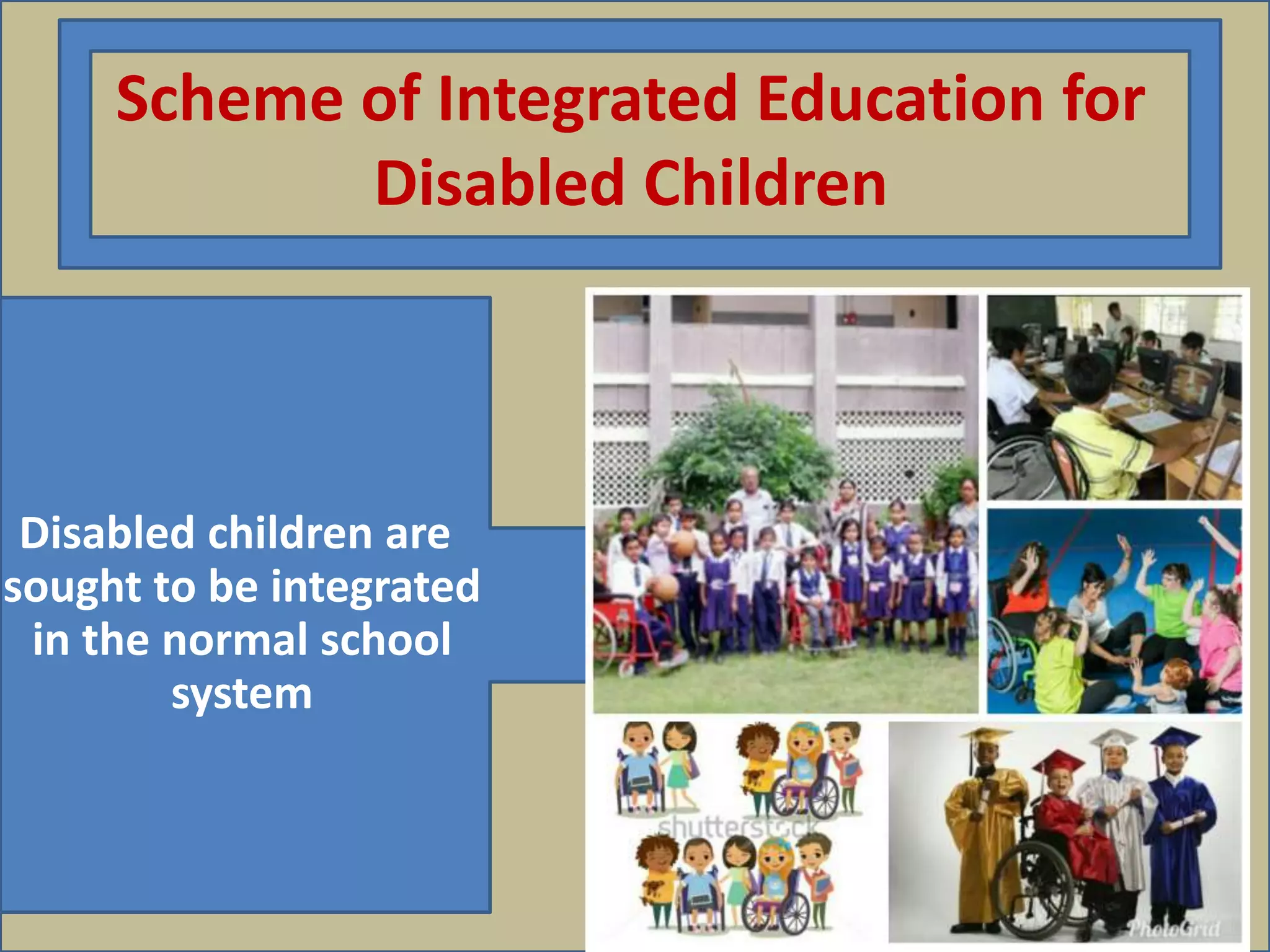 Scheme of Integrated Education for Disabled Children

Disabled children are sought to be integrated in the normal school system

shutterstock

PhotoGrid